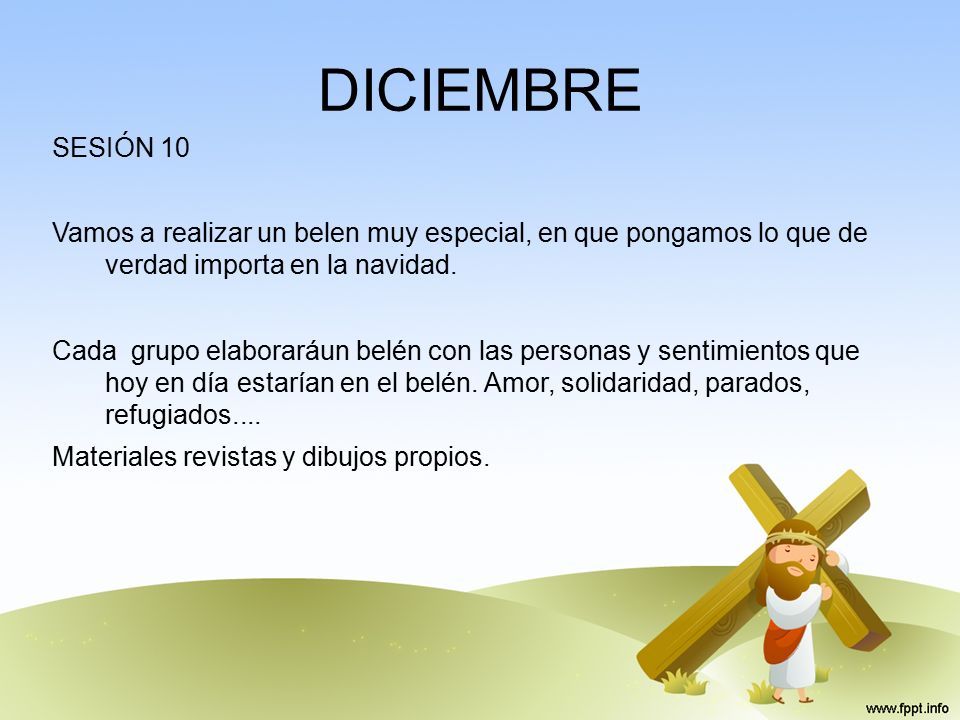 DICIEMBRE

SESIÓN 10

Vamos a realizar un belen muy especial, en que pongamos lo que de verdad importa en la navidad.

Cada  grupo elaboraráun belén con las personas y sentimientos que hoy en día estarían en el belén. Amor, solidaridad, parados, refugiados....

Materiales revistas y dibujos propios.

www.fppt.info